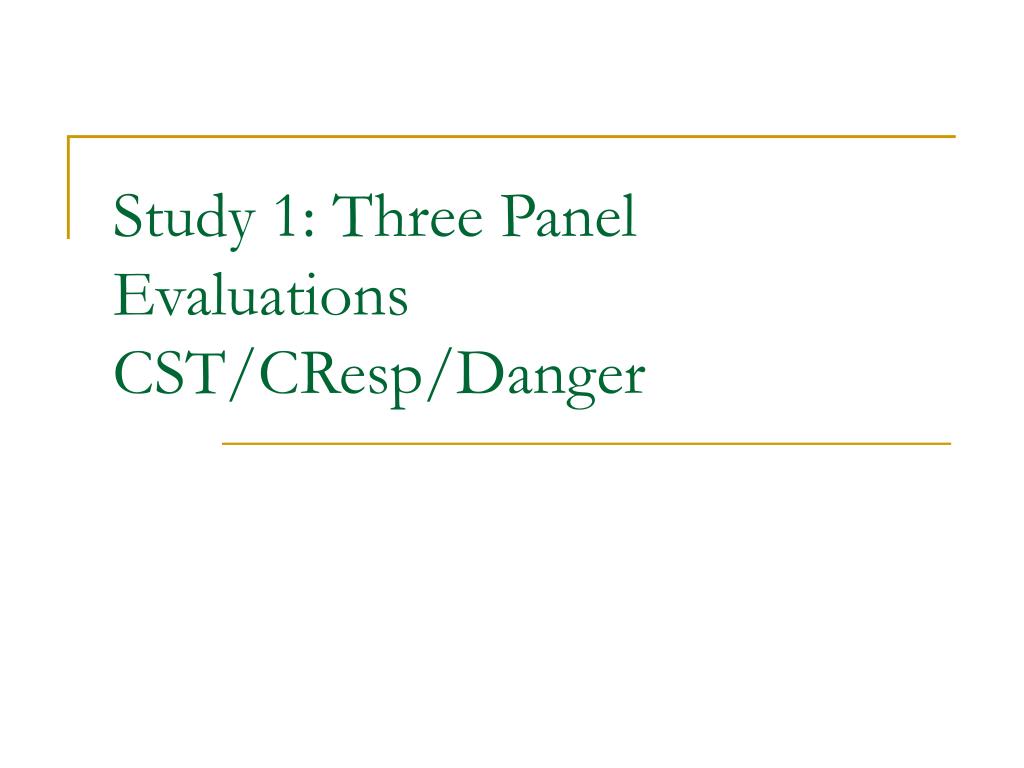 Study 1: Three Panel Evaluations CST/CResp/Danger